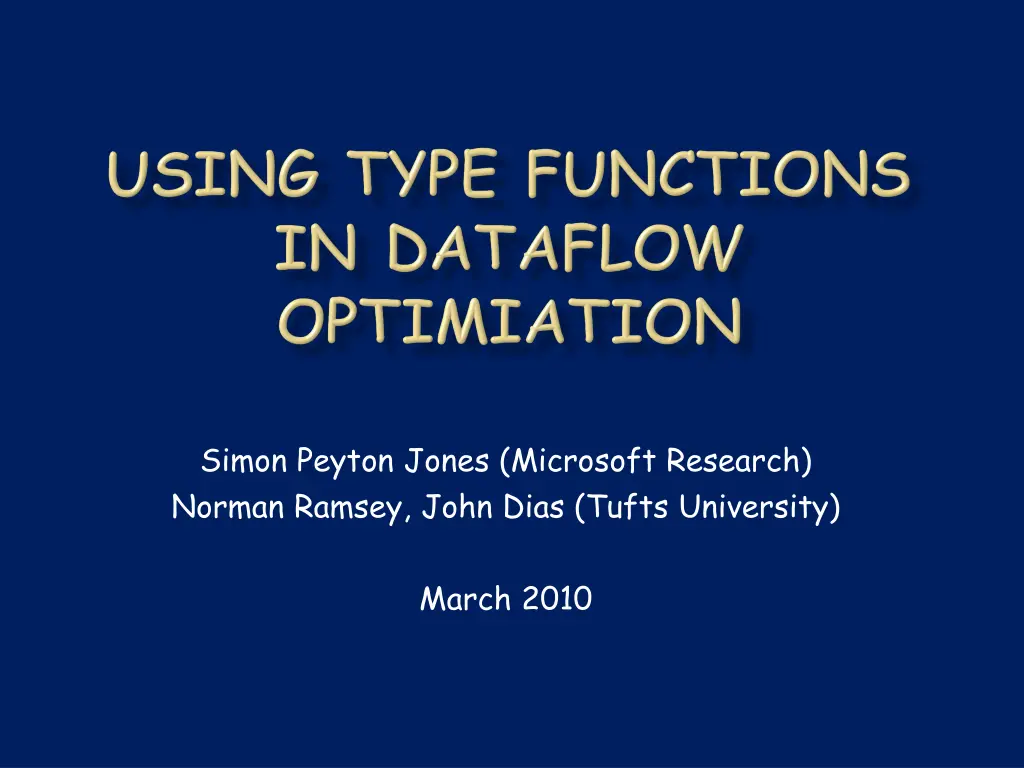 USING TYPE FUNCTIONS IN DATAFLOW OPTIMIATION

Simon Peyton Jones (Microsoft Research)
Norman Ramsey, John Dias (Tufts University)

March 2010